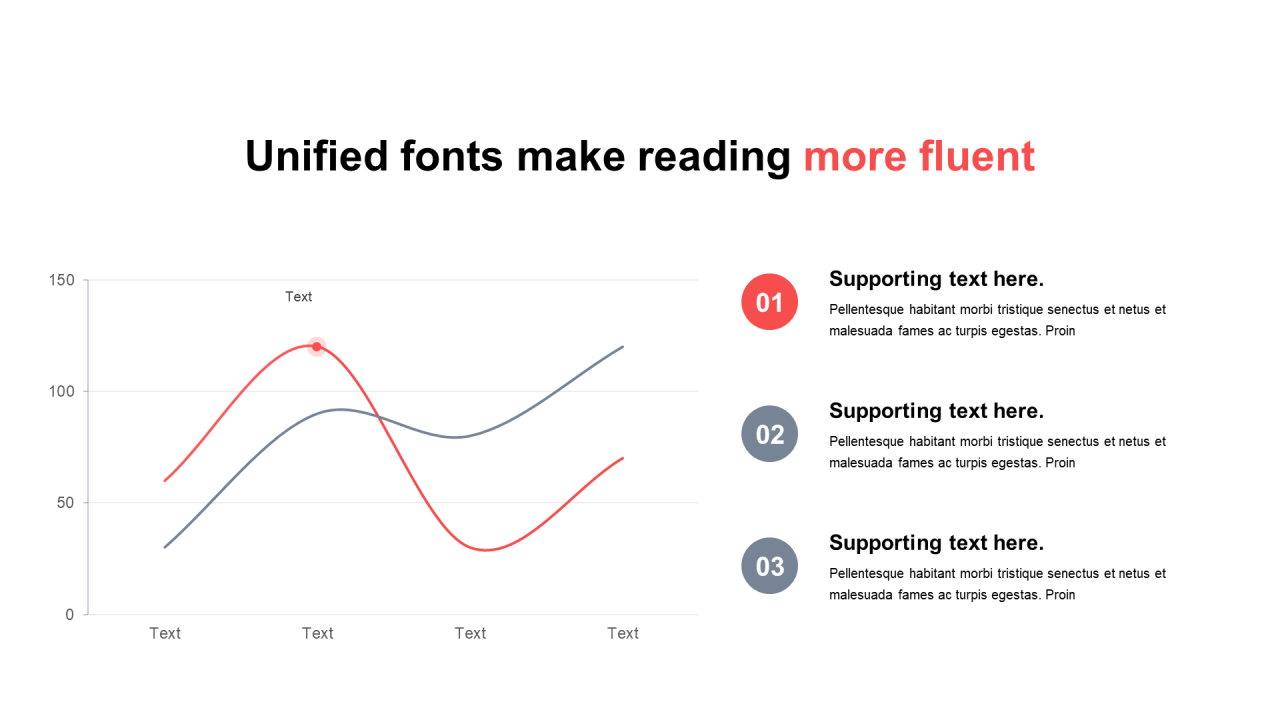 Unified fonts make reading more fluent

150
100
50
0
Text
Text
Text
Text
Text

01
Supporting text here.
Pellentesque habitant morbi tristique senectus et netus et malesuada fames ac turpis egestas. Proin

02
Supporting text here.
Pellentesque habitant morbi tristique senectus et netus et malesuada fames ac turpis egestas. Proin

03
Supporting text here.
Pellentesque habitant morbi tristique senectus et netus et malesuada fames ac turpis egestas. Proin